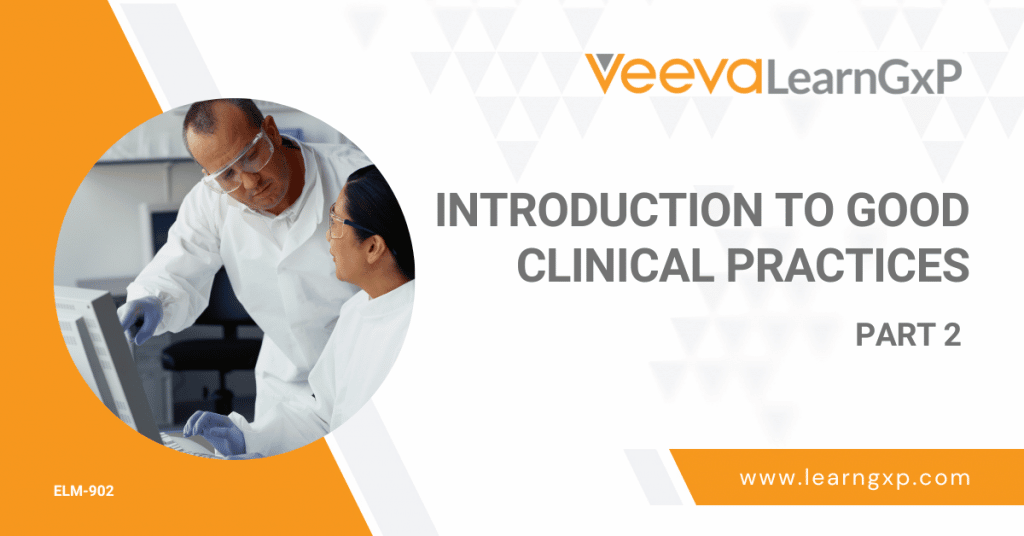 Veeva LearnGxP

INTRODUCTION TO GOOD CLINICAL PRACTICES

PART 2

ELM-902

www.learngxp.com